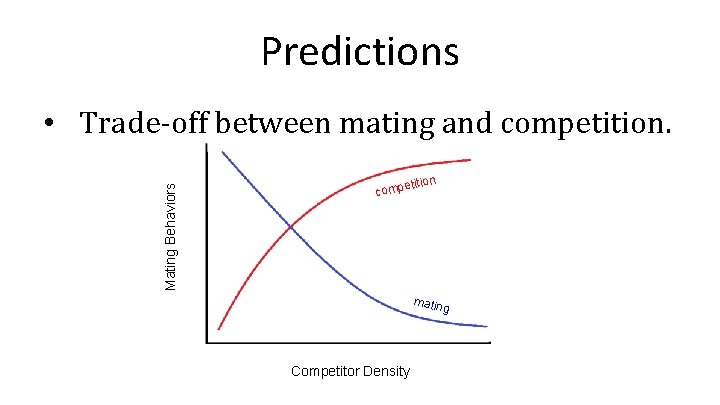 Predictions

• Trade-off between mating and competition.

Mating Behaviors

competition

mating

Competitor Density